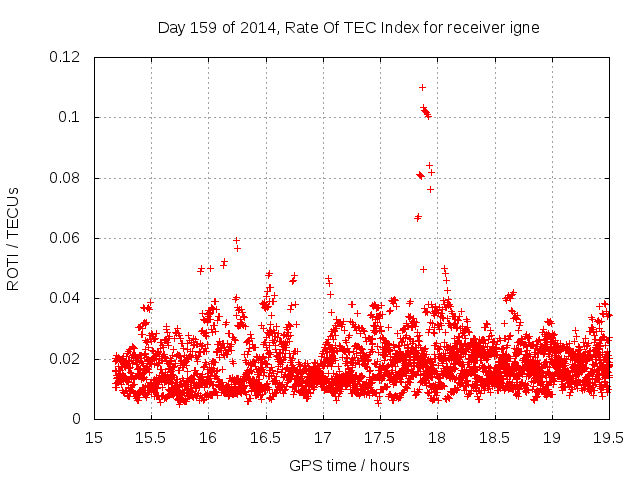 Day 159 of 2014, Rate Of TEC Index for receiver igne

ROTI / TECUs

0.12
0.1
0.08
0.06
0.04
0.02
0

15
15.5
16
16.5
17
17.5
18
18.5
19
19.5

GPS time / hours